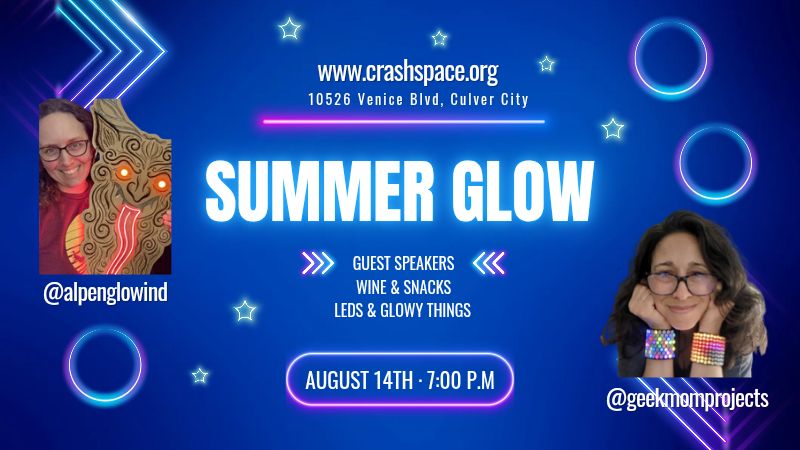 www.crashspace.org
10526 Venice Blvd, Culver City

SUMMER GLOW

GUEST SPEAKERS
WINE & SNACKS
LEDS & GLOWY THINGS

AUGUST 14TH · 7:00 P.M

@alpenglowind

@geekmomprojects